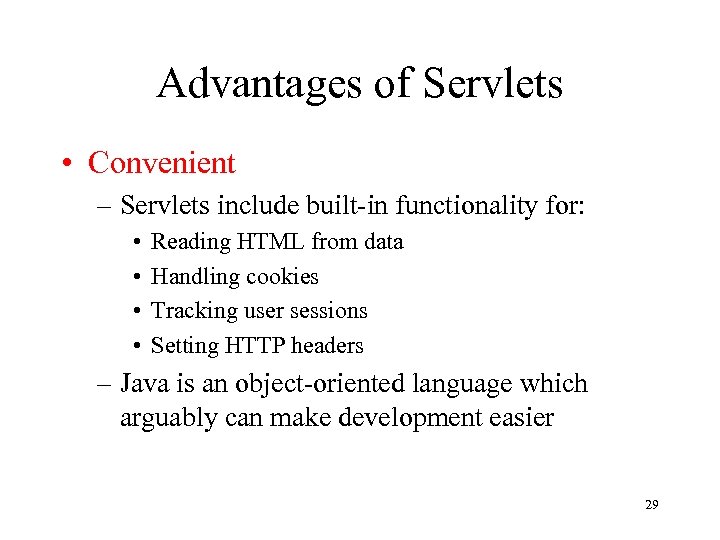 Advantages of Servlets

• Convenient

– Servlets include built-in functionality for:

• Reading HTML from data
• Handling cookies
• Tracking user sessions
• Setting HTTP headers

– Java is an object-oriented language which arguably can make development easier

29